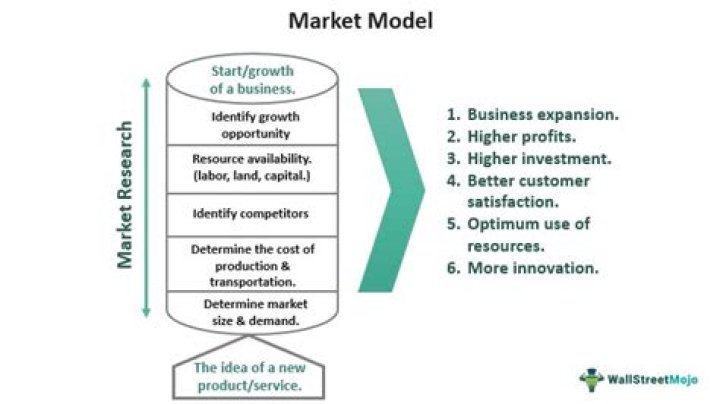 Market Model

Market Research

Start/growth of a business.

Identify growth opportunity

Resource availability. (labor, land, capital.)

Identify competitors

Determine the cost of production & transportation.

Determine market size & demand.

The idea of a new product/service.

1. Business expansion.
2. Higher profits.
3. Higher investment.
4. Better customer satisfaction.
5. Optimum use of resources.
6. More innovation.

WallStreetMojo